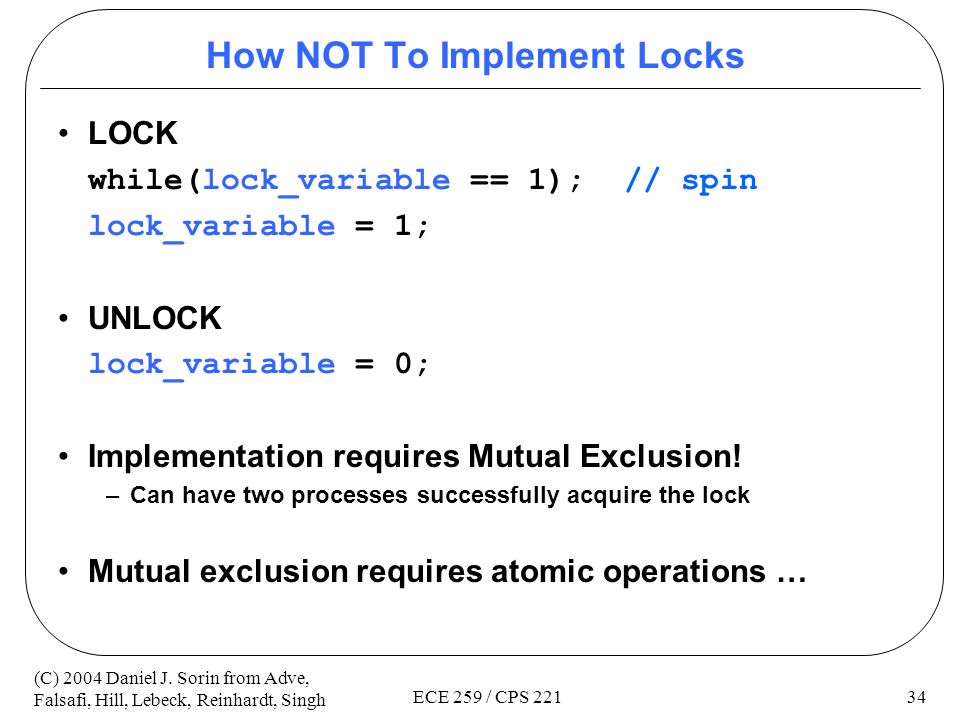 How NOT To Implement Locks

• LOCK
while(lock_variable == 1);  // spin
lock_variable = 1;

• UNLOCK
lock_variable = 0;

• Implementation requires Mutual Exclusion!
– Can have two processes successfully acquire the lock

• Mutual exclusion requires atomic operations …

(C) 2004 Daniel J. Sorin from Adve, Falsafi, Hill, Lebeck, Reinhardt, Singh

ECE 259 / CPS 221

34